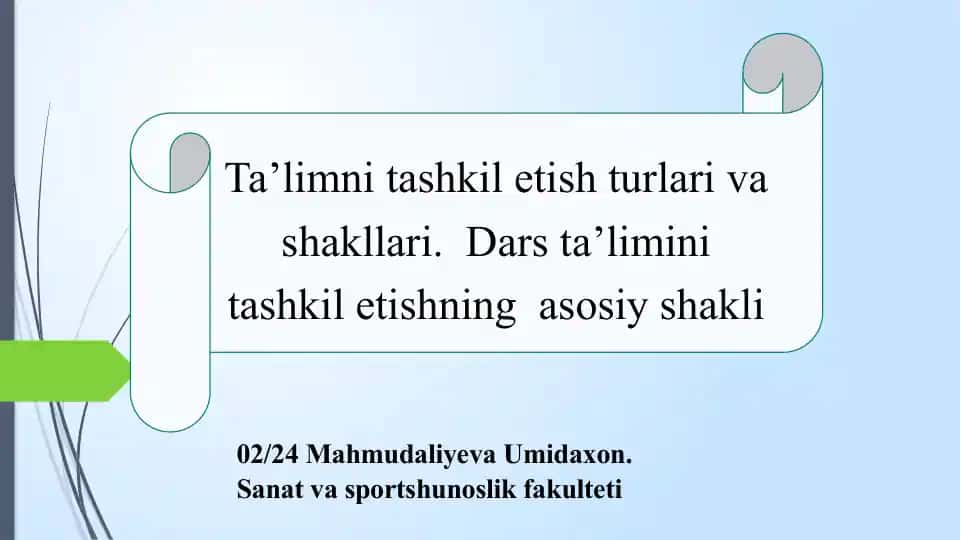 Ta’limni tashkil etish turlari va shakllari. Dars ta’limini tashkil etishning asosiy shakli

02/24 Mahmudaliyeva Umidaxon.
Sanat va sportshunoslik fakulteti